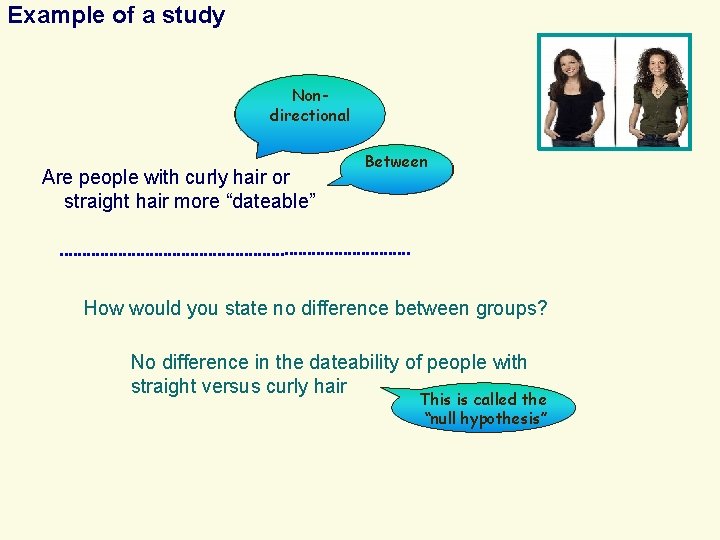 Example of a study

Non-directional

Between

Are people with curly hair or straight hair more “dateable”

How would you state no difference between groups?

No difference in the dateability of people with straight versus curly hair

This is called the “null hypothesis”